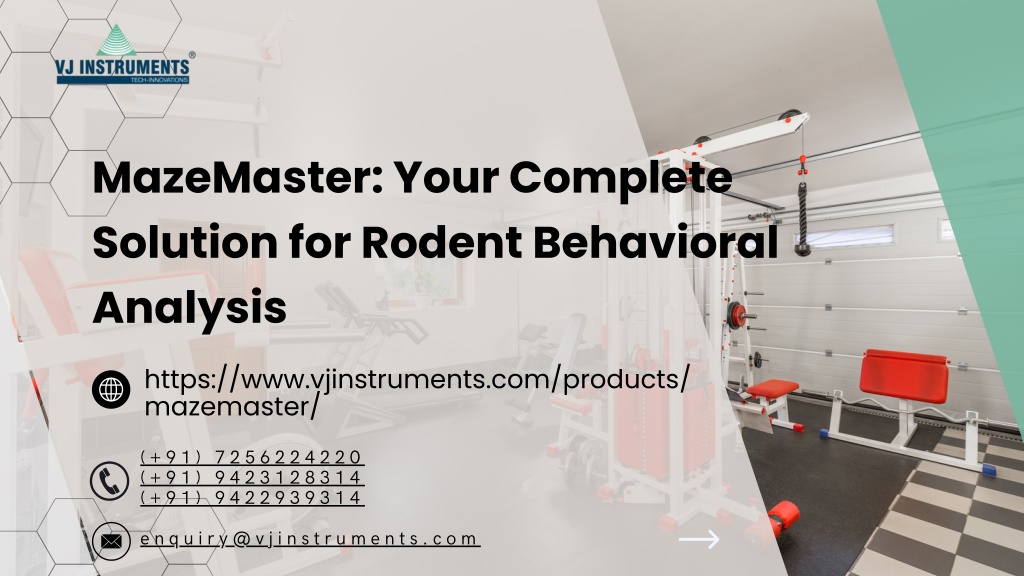 VJ INSTRUMENTS®
TECH-INNOVATIONS

MazeMaster: Your Complete Solution for Rodent Behavioral Analysis

https://www.vjinstruments.com/products/mazemaster/

(+91) 7256224220
(+91) 9423128314
(+91) 9422939314

enquiry@vjinstruments.com